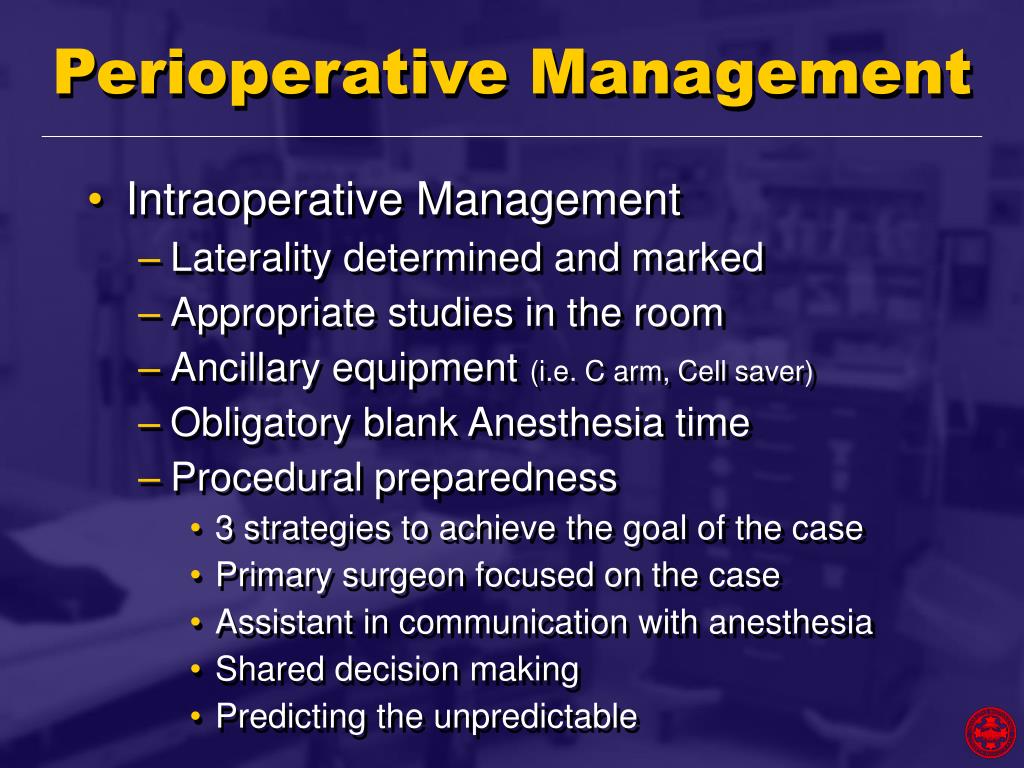 Perioperative Management

• Intraoperative Management
– Laterality determined and marked
– Appropriate studies in the room
– Ancillary equipment (i.e. C arm, Cell saver)
– Obligatory blank Anesthesia time
– Procedural preparedness
• 3 strategies to achieve the goal of the case
• Primary surgeon focused on the case
• Assistant in communication with anesthesia
• Shared decision making
• Predicting the unpredictable